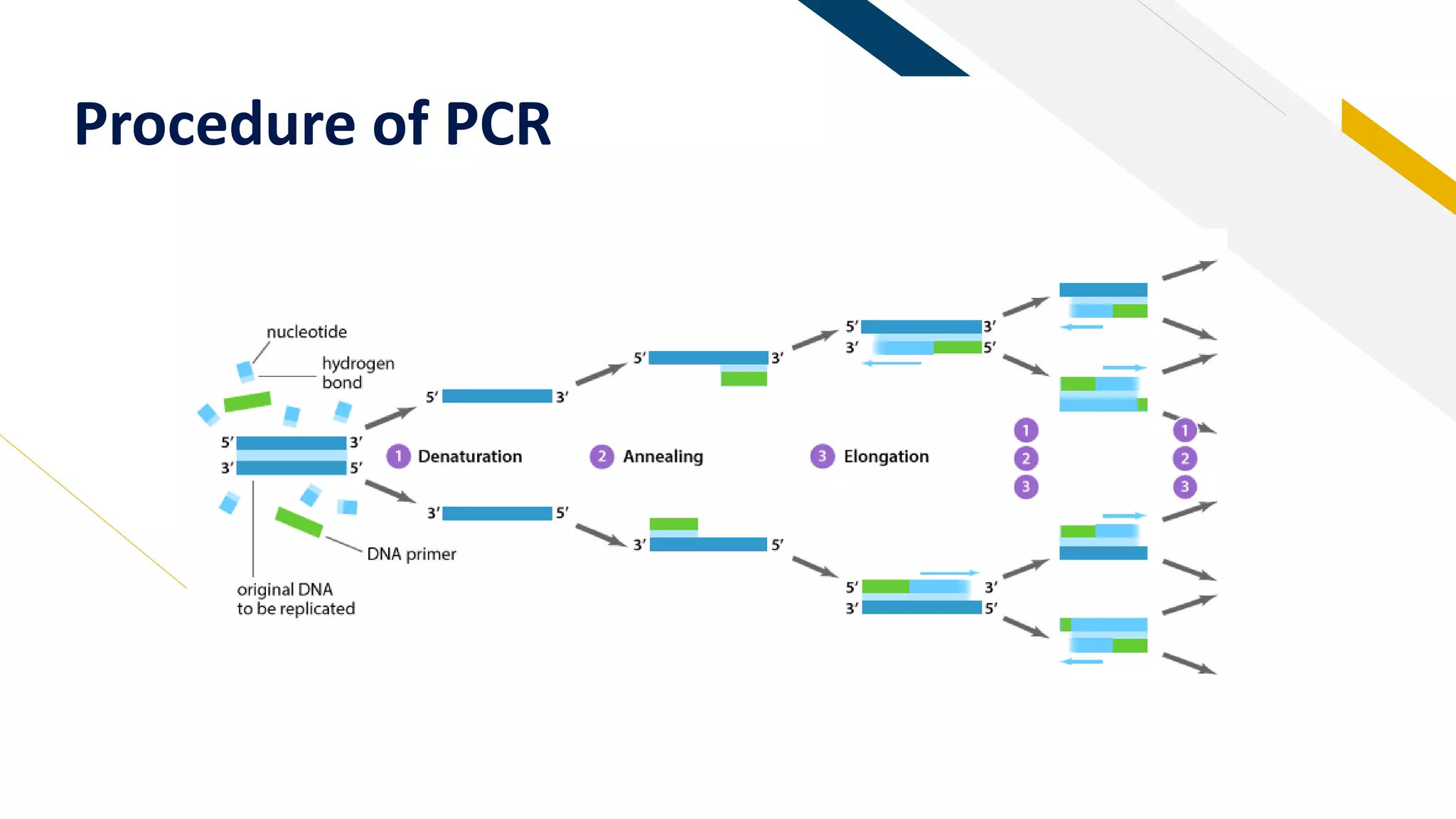 Procedure of PCR

nucleotide

hydrogen bond

5′ 3′
3′ 5′

DNA primer

original DNA to be replicated

5′ 3′

3′ 5′

1 Denaturation

5′ 3′

3′ 5′

2 Annealing

5′ 3′
3′ 5′

5′ 3′
3′ 5′

3 Elongation

1
2
3

1
2
3